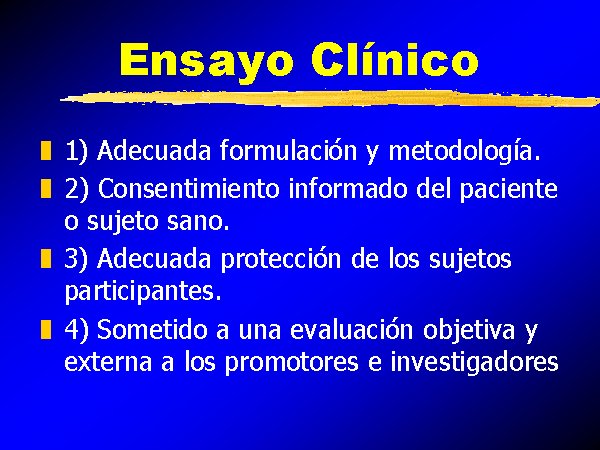 Ensayo Clínico

1) Adecuada formulación y metodología.

2) Consentimiento informado del paciente o sujeto sano.

3) Adecuada protección de los sujetos participantes.

4) Sometido a una evaluación objetiva y externa a los promotores e investigadores